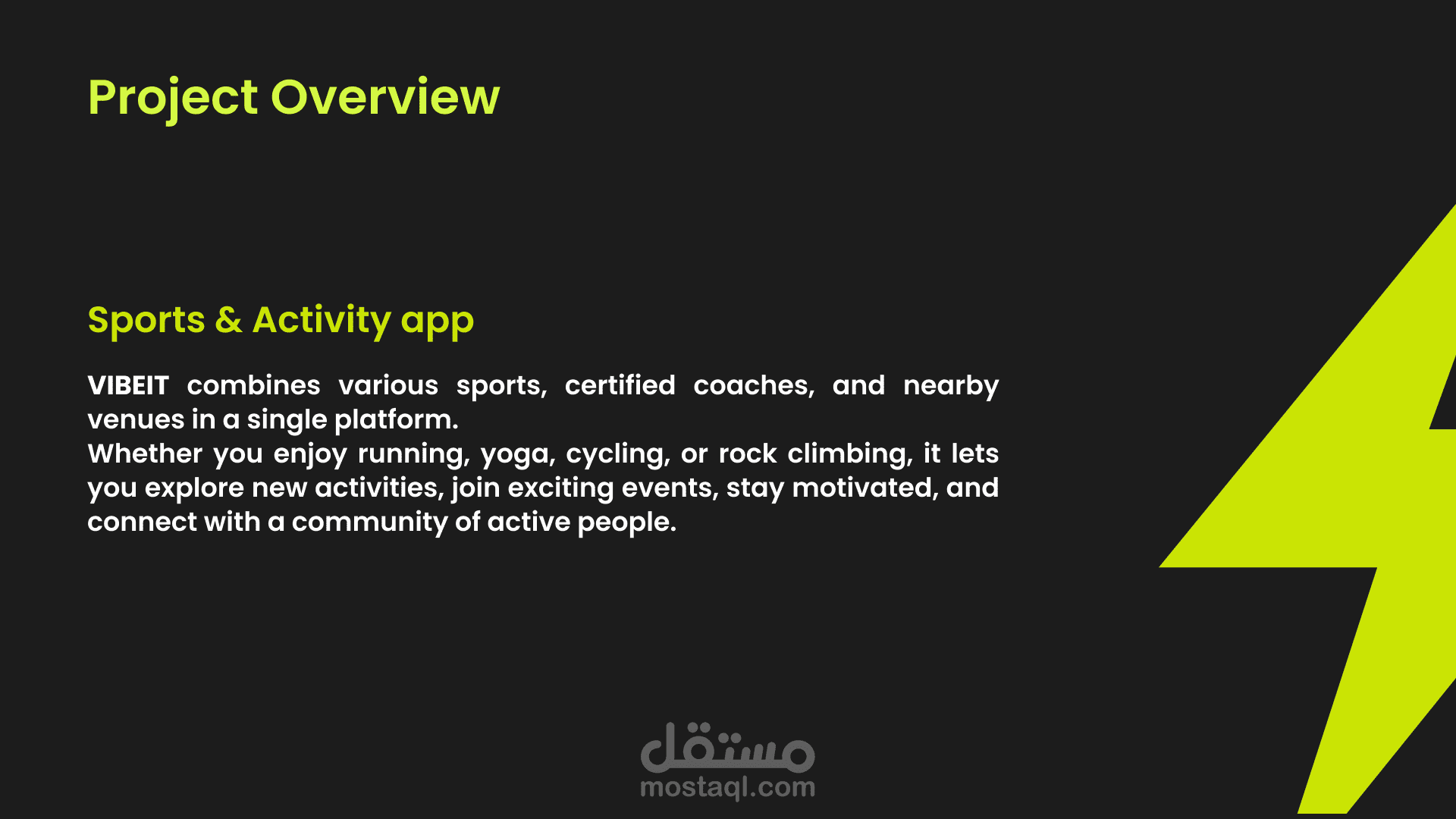 Project Overview

Sports & Activity app

VIBEIT combines various sports, certified coaches, and nearby venues in a single platform.
Whether you enjoy running, yoga, cycling, or rock climbing, it lets you explore new activities, join exciting events, stay motivated, and connect with a community of active people.

مستقل
mostaql.com